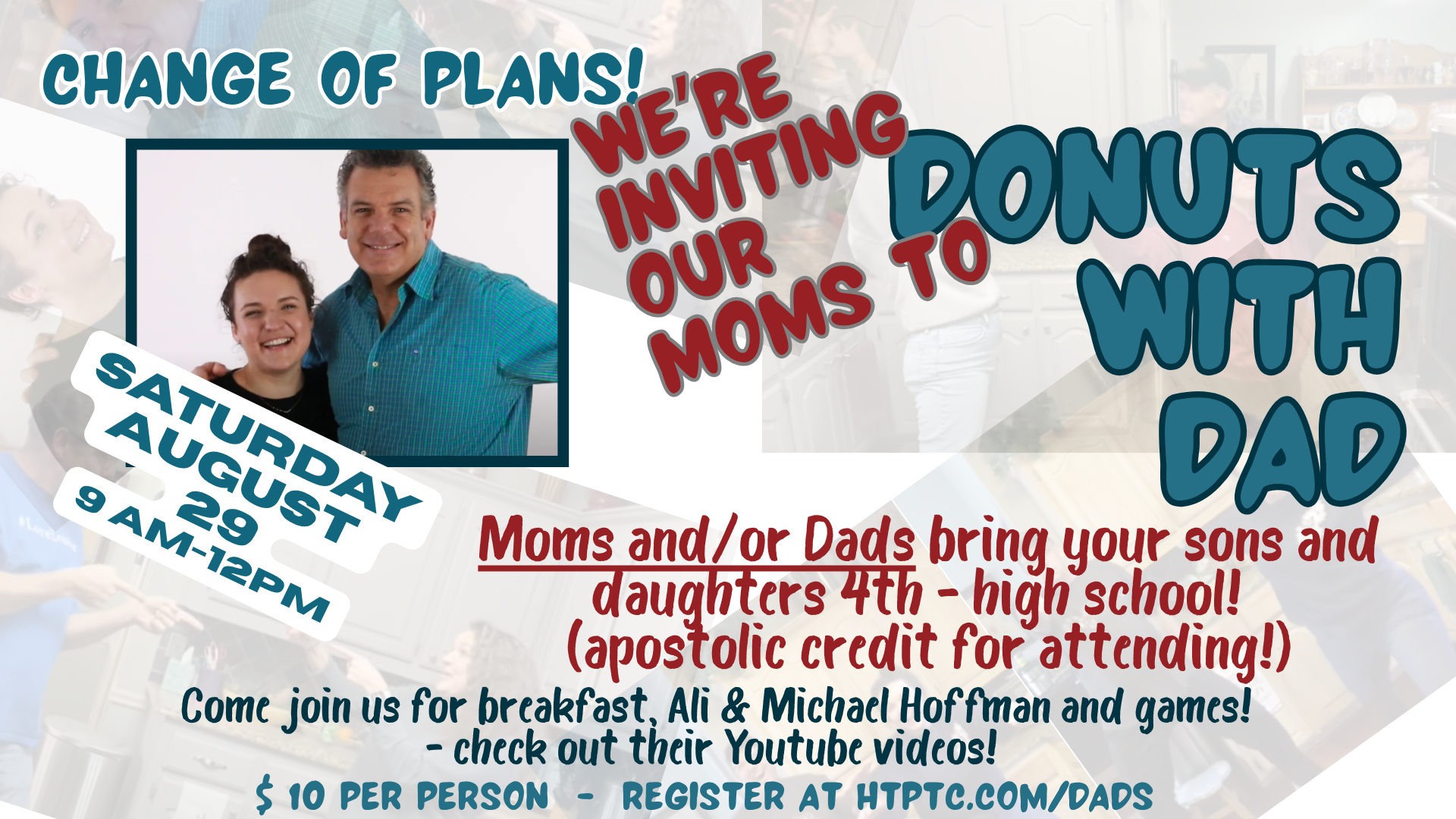 CHANGE OF PLANS!

WE'RE INVITING OUR MOMS TO

DONUTS WITH DAD

SATURDAY AUGUST 29
9 AM-12PM

Moms and/or Dads bring your sons and daughters 4th - high school!
(apostolic credit for attending!)

Come join us for breakfast, Ali & Michael Hoffman and games!
- check out their Youtube videos!

$ 10 PER PERSON - REGISTER AT HTPTC.COM/DADS